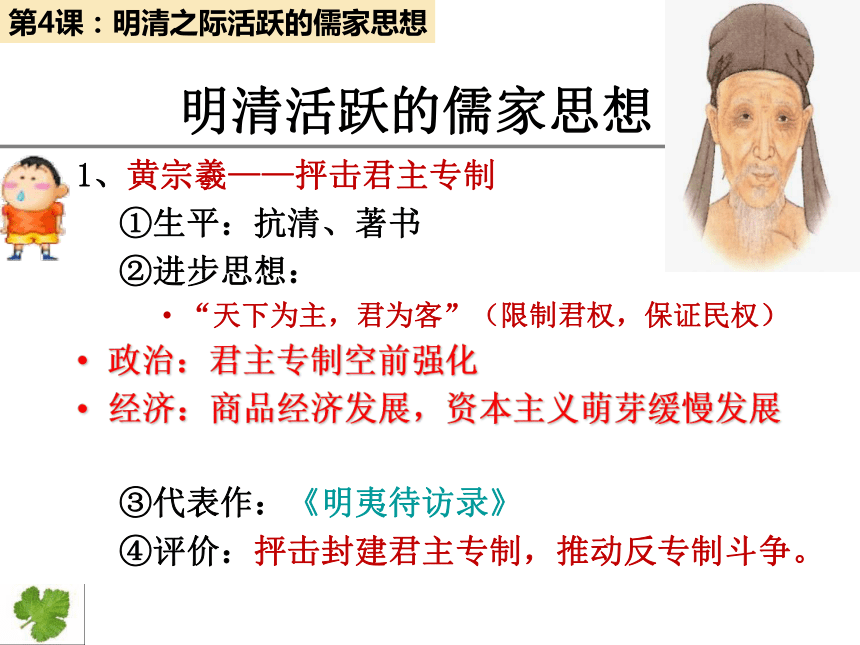 第4课：明清之际活跃的儒家思想

明清活跃的儒家思想

1、黄宗羲——抨击君主专制

①生平：抗清、著书

②进步思想：

• “天下为主，君为客”（限制君权，保证民权）

• 政治：君主专制空前强化

• 经济：商品经济发展，资本主义萌芽缓慢发展

③代表作：《明夷待访录》

④评价：抨击封建君主专制，推动反专制斗争。